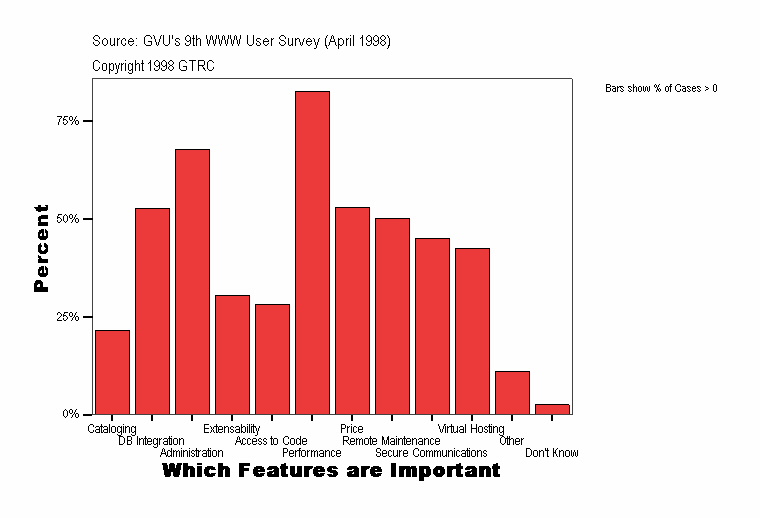 Source: GVU's 9th WWW User Survey (April 1998)

Copyright 1998 GTRC

Bars show % of Cases > 0

Percent

75%

50%

25%

0%

Cataloging
DB Integration
Administration
Extensability
Access to Code
Performance
Price
Remote Maintenance
Secure Communications
Virtual Hosting
Other
Don't Know

Which Features are Important